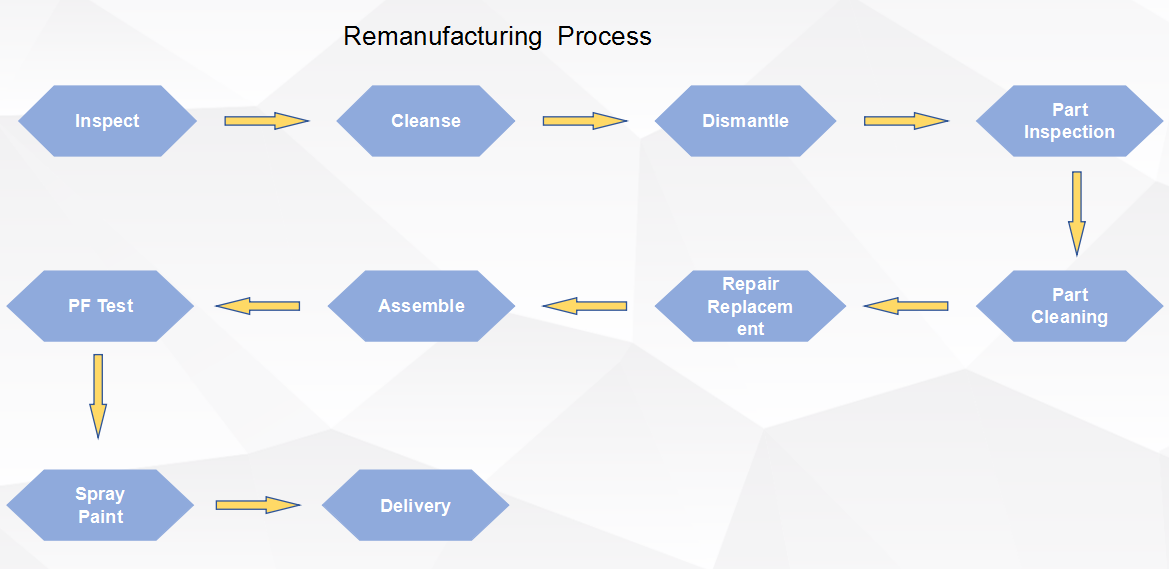 Remanufacturing Process

Inspect

Cleanse

Dismantle

Part Inspection

Part Cleaning

Repair Replacement

Assemble

PF Test

Spray Paint

Delivery